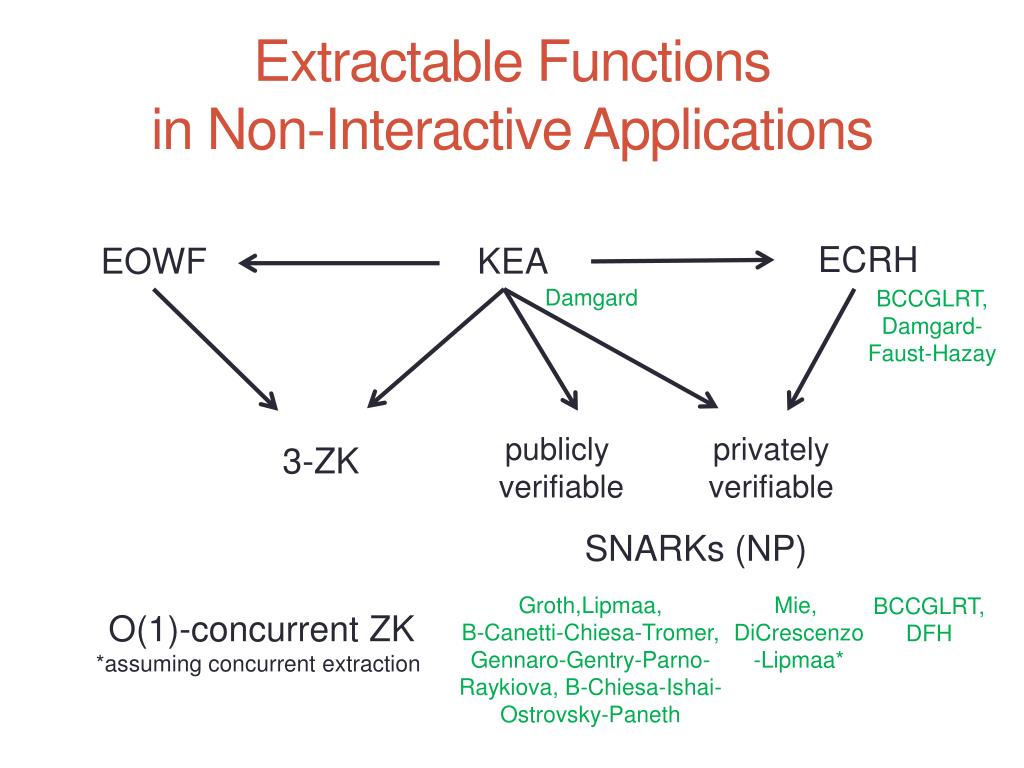 Extractable Functions
in Non-Interactive Applications

EOWF

KEA

ECRH

Damgard

BCCGLRT, Damgard-Faust-Hazay

3-ZK

publicly verifiable

privately verifiable

SNARKs (NP)

O(1)-concurrent ZK
*assuming concurrent extraction

Groth,Lipmaa, B-Canetti-Chiesa-Tromer, Gennaro-Gentry-Parno-Raykiova, B-Chiesa-Ishai-Ostrovsky-Paneth

Mie, DiCrescenzo -Lipmaa*

BCCGLRT, DFH